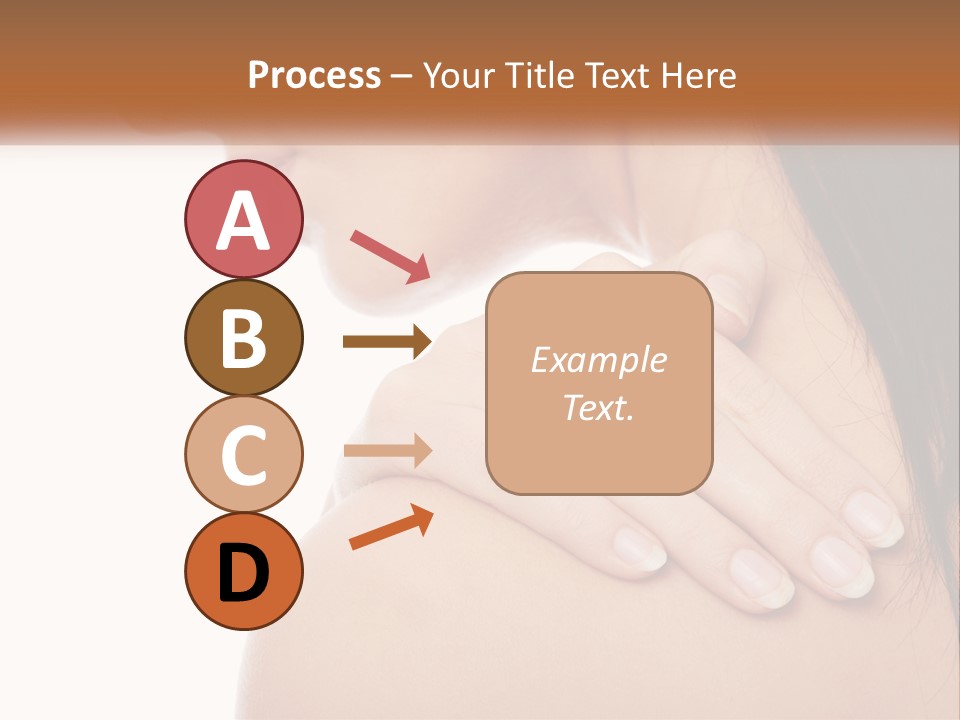 Process – Your Title Text Here

A

B

C

D

Example Text.